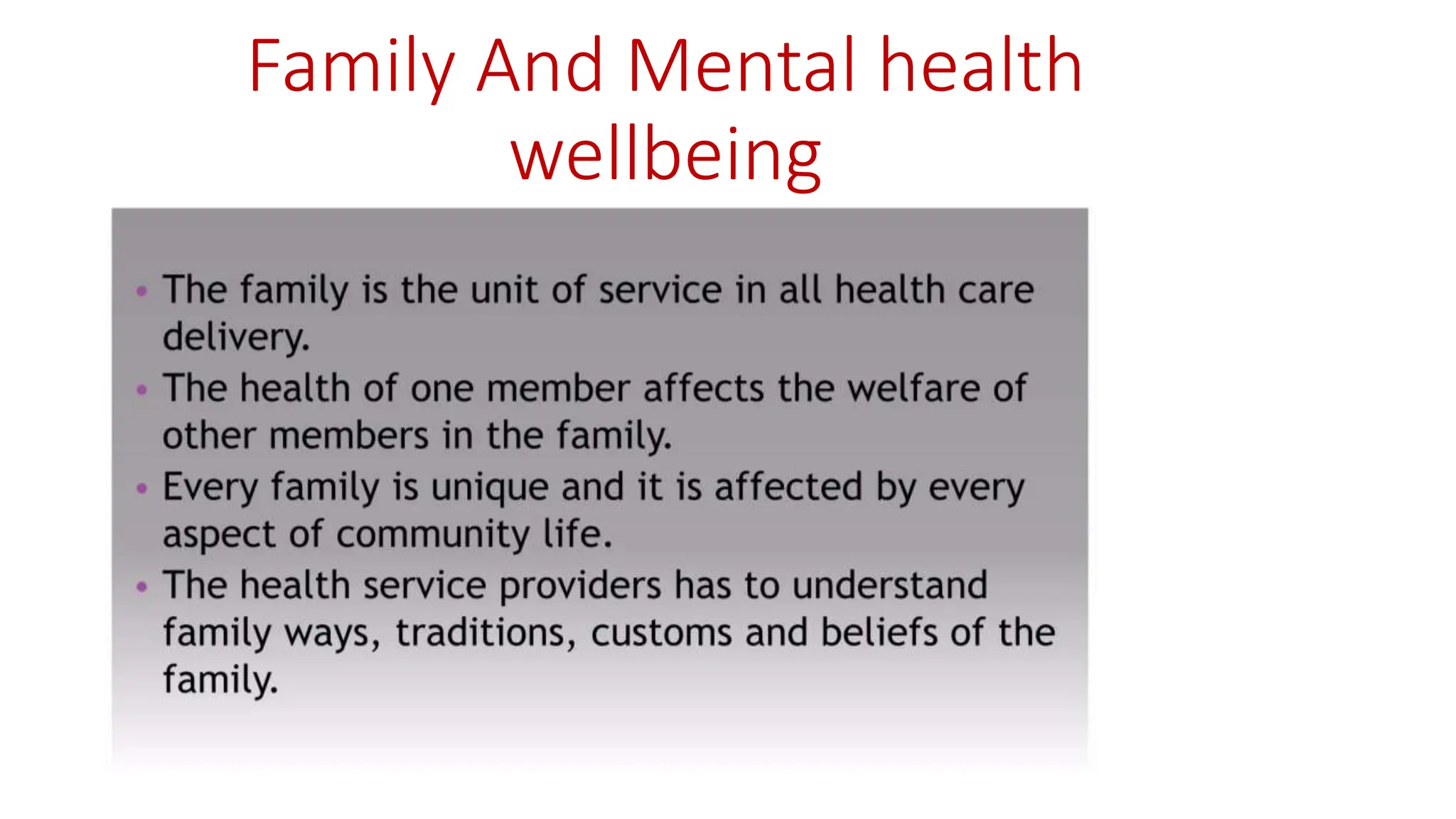 Family And Mental health wellbeing

• The family is the unit of service in all health care delivery.
• The health of one member affects the welfare of other members in the family.
• Every family is unique and it is affected by every aspect of community life.
• The health service providers has to understand family ways, traditions, customs and beliefs of the family.